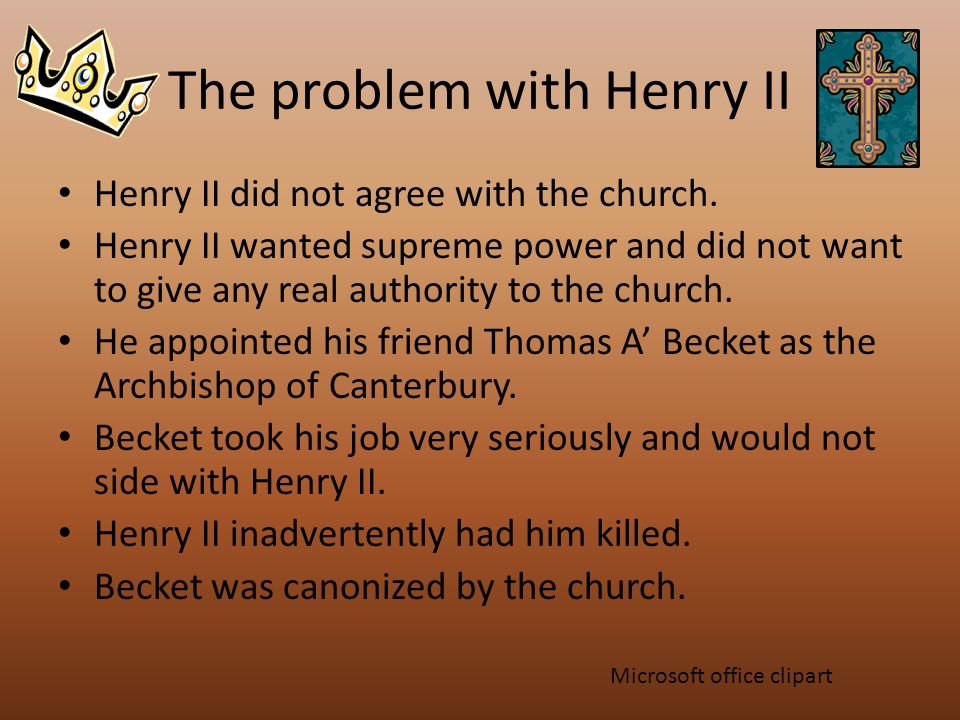 The problem with Henry II

• Henry II did not agree with the church.
• Henry II wanted supreme power and did not want to give any real authority to the church.
• He appointed his friend Thomas A’ Becket as the Archbishop of Canterbury.
• Becket took his job very seriously and would not side with Henry II.
• Henry II inadvertently had him killed.
• Becket was canonized by the church.

Microsoft office clipart